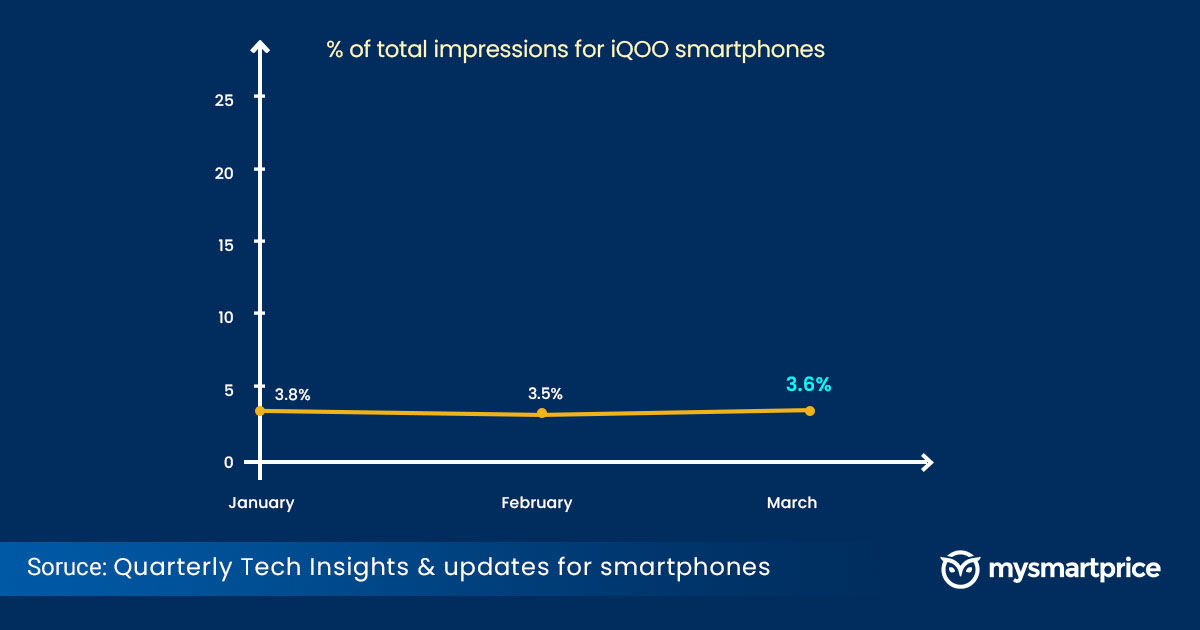 % of total impressions for iQOO smartphones

25
20
15
10
5
0

3.8%
3.5%
3.6%

January
February
March

Soruce: Quarterly Tech Insights & updates for smartphones

mysmartprice